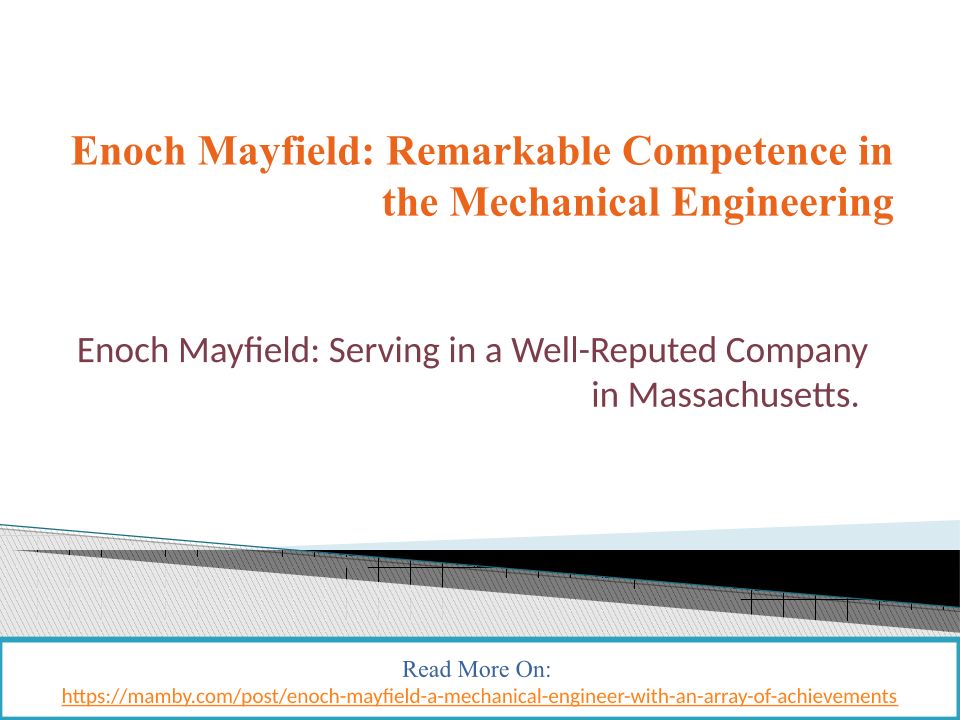 Enoch Mayfield: Remarkable Competence in the Mechanical Engineering

Enoch Mayfield: Serving in a Well-Reputed Company in Massachusetts.

Read More On:
https://mamby.com/post/enoch-mayfield-a-mechanical-engineer-with-an-array-of-achievements